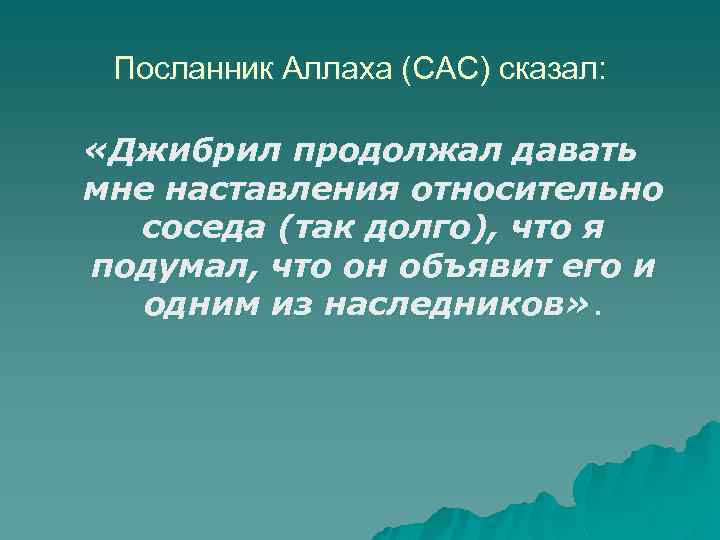 Посланник Аллаха (САС) сказал:

«Джибрил продолжал давать мне наставления относительно соседа (так долго), что я подумал, что он объявит его и одним из наследников».